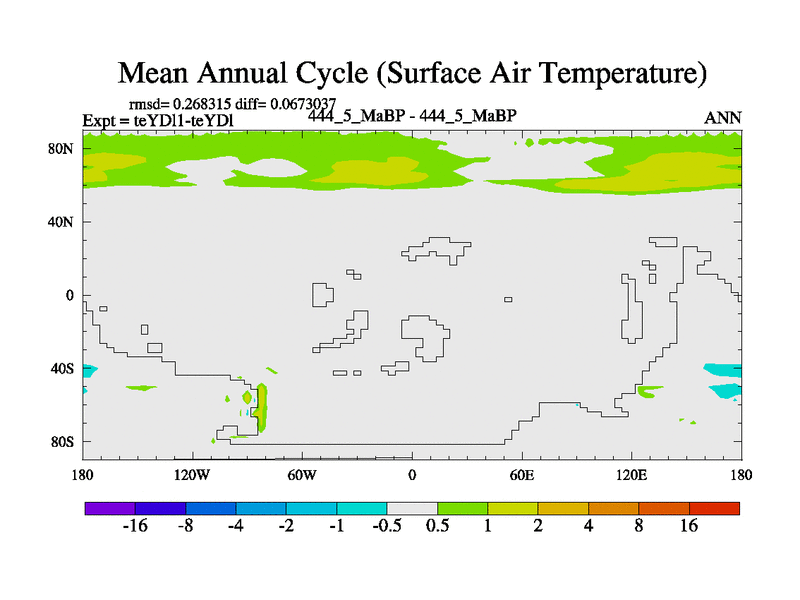 Mean Annual Cycle (Surface Air Temperature)

rmsd= 0.268315 diff= 0.0673037
Expt = teYDl1-teYDl

444_5_MaBP - 444_5_MaBP

ANN

80N
40N
0
40S
80S

180
120W
60W
0
60E
120E
180

-16 -8 -4 -2 -1 -0.5 0.5 1 2 4 8 16